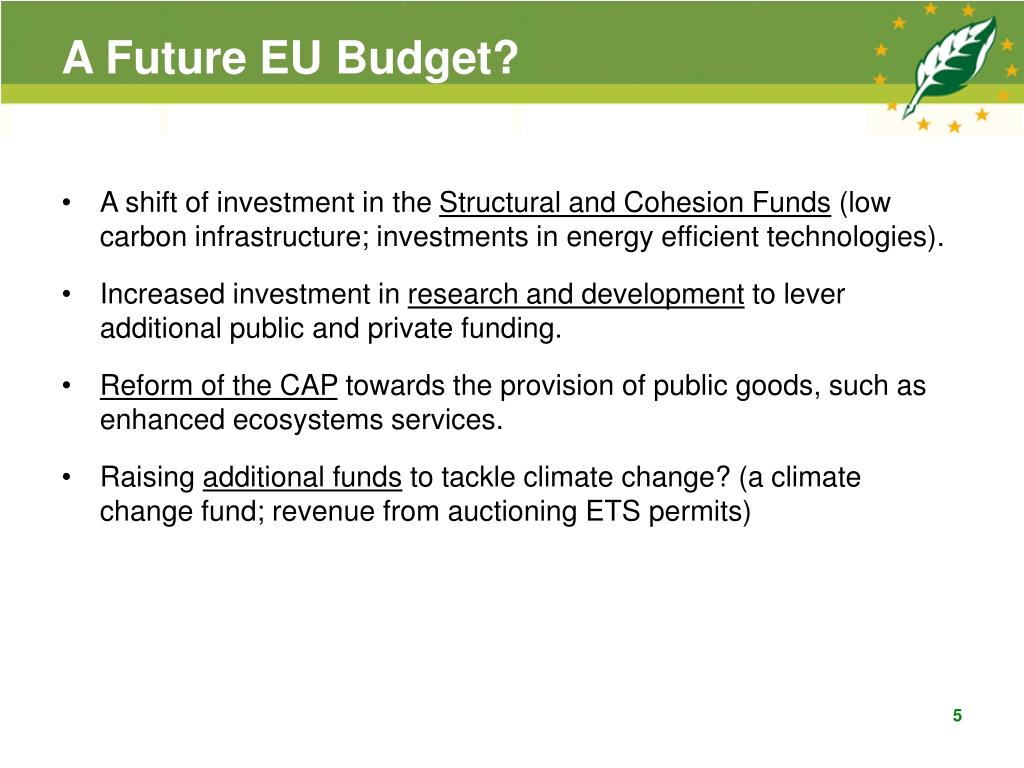 A Future EU Budget?

• A shift of investment in the Structural and Cohesion Funds (low carbon infrastructure; investments in energy efficient technologies).

• Increased investment in research and development to lever additional public and private funding.

• Reform of the CAP towards the provision of public goods, such as enhanced ecosystems services.

• Raising additional funds to tackle climate change? (a climate change fund; revenue from auctioning ETS permits)

5